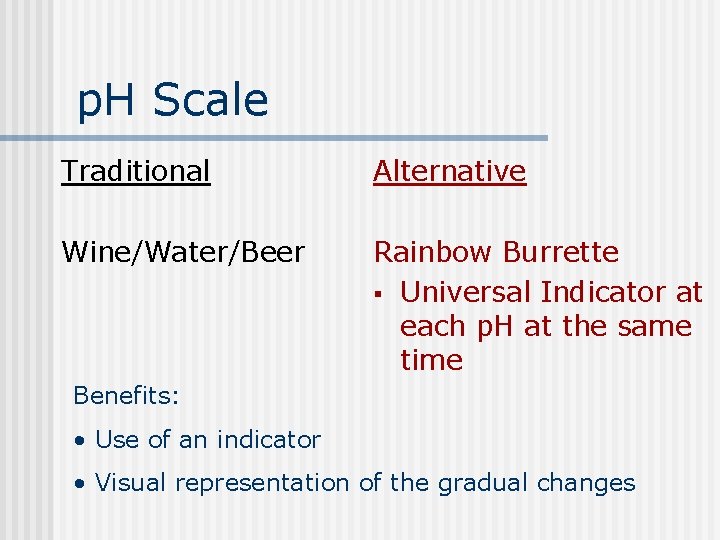 pH Scale

Traditional

Wine/Water/Beer

Alternative

Rainbow Burrette

▪ Universal Indicator at each pH at the same time

Benefits:

• Use of an indicator

• Visual representation of the gradual changes